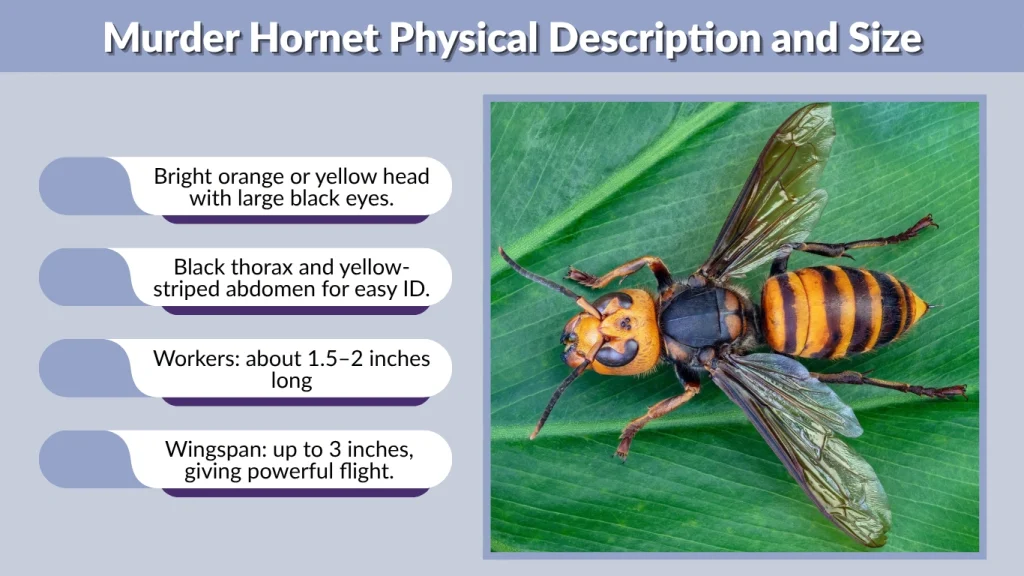 Murder Hornet Physical Description and Size

Bright orange or yellow head with large black eyes.

Black thorax and yellow-striped abdomen for easy ID.

Workers: about 1.5–2 inches long

Wingspan: up to 3 inches, giving powerful flight.